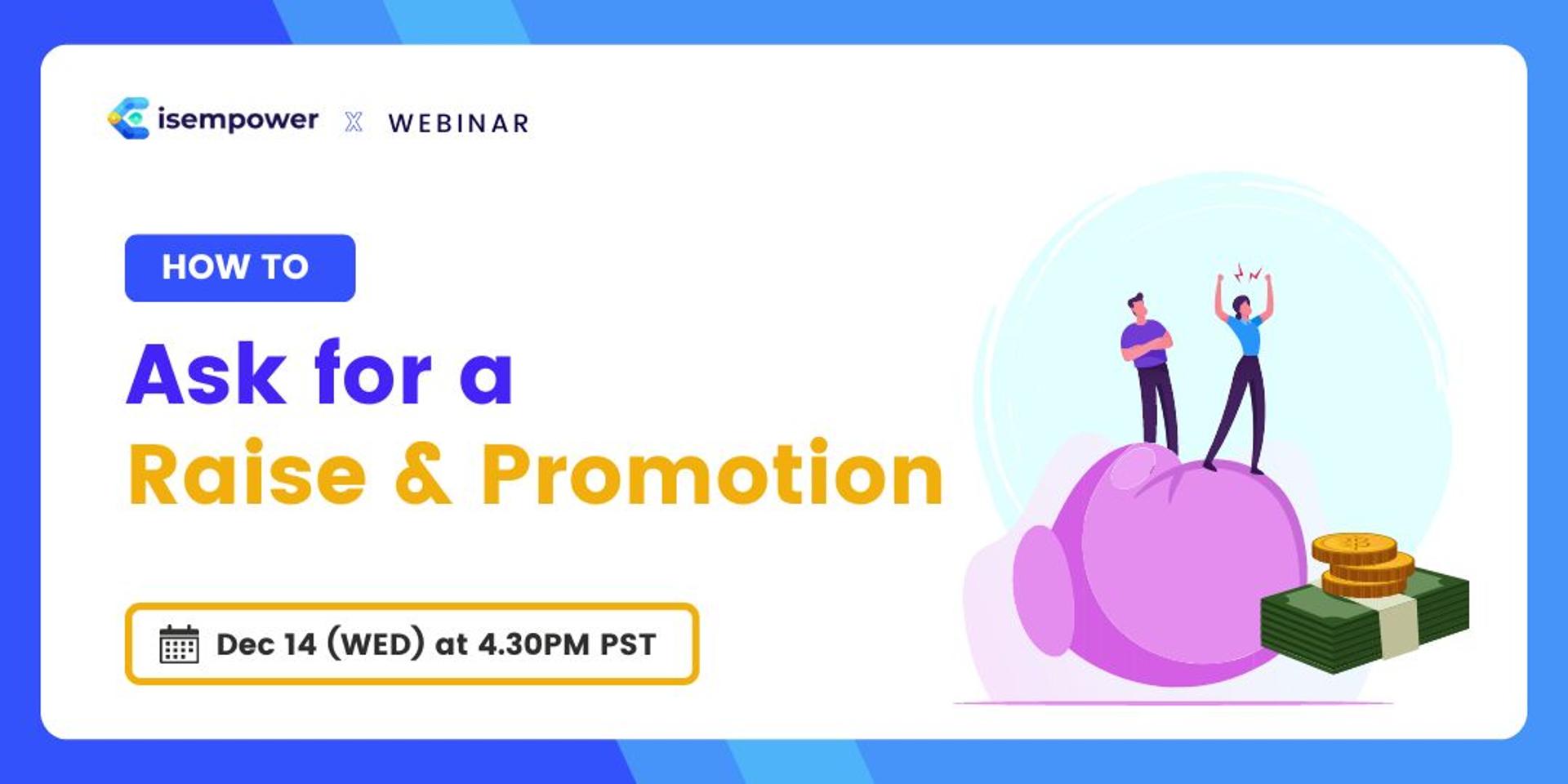 isempower X WEBINAR

HOW TO

Ask for a Raise & Promotion

Dec 14 (WED) at 4.30PM PST